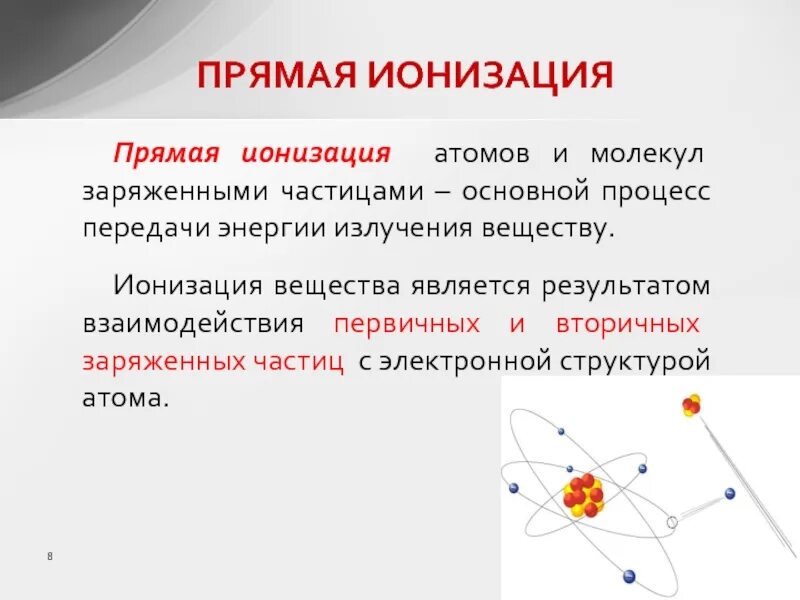 ПРЯМАЯ ИОНИЗАЦИЯ

Прямая ионизация атомов и молекул заряженными частицами – основной процесс передачи энергии излучения веществу.

Ионизация вещества является результатом взаимодействия первичных и вторичных заряженных частиц с электронной структурой атома.

8